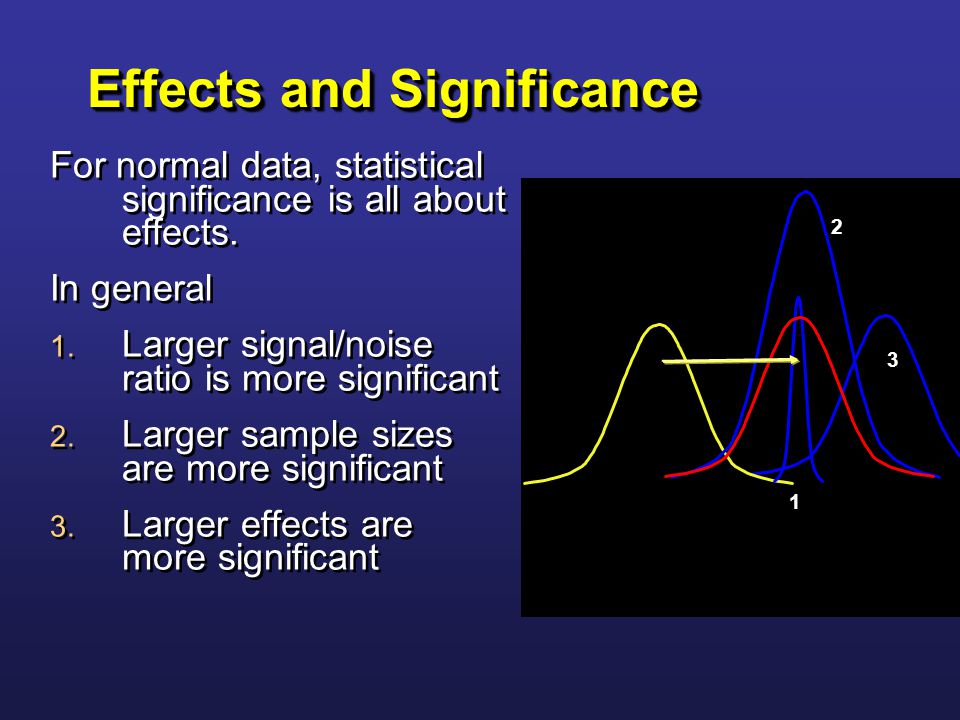 Effects and Significance

For normal data, statistical significance is all about effects.

In general

1. Larger signal/noise ratio is more significant

2. Larger sample sizes are more significant

3. Larger effects are more significant

2

3

1